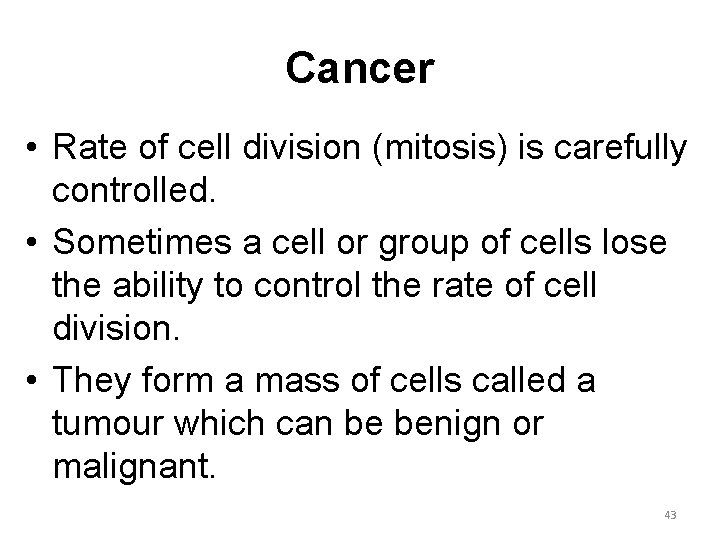 Cancer

• Rate of cell division (mitosis) is carefully controlled.

• Sometimes a cell or group of cells lose the ability to control the rate of cell division.

• They form a mass of cells called a tumour which can be benign or malignant.

43